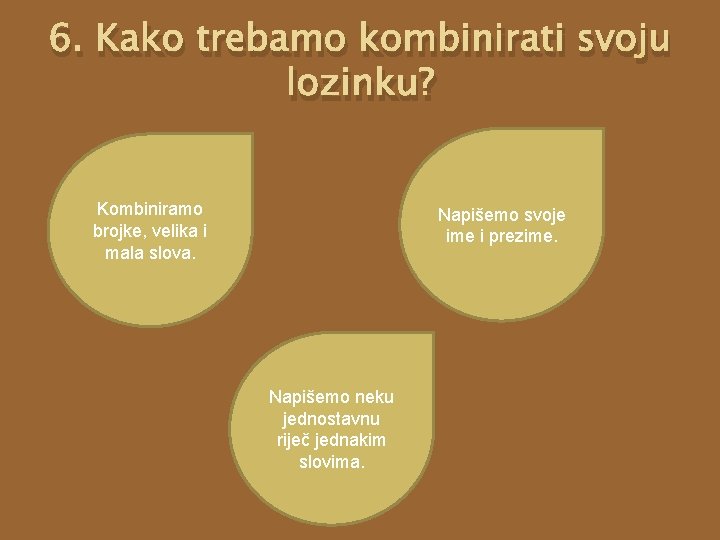 6. Kako trebamo kombinirati svoju lozinku?

Kombiniramo brojke, velika i mala slova.

Napišemo svoje ime i prezime.

Napišemo neku jednostavnu riječ jednakim slovima.